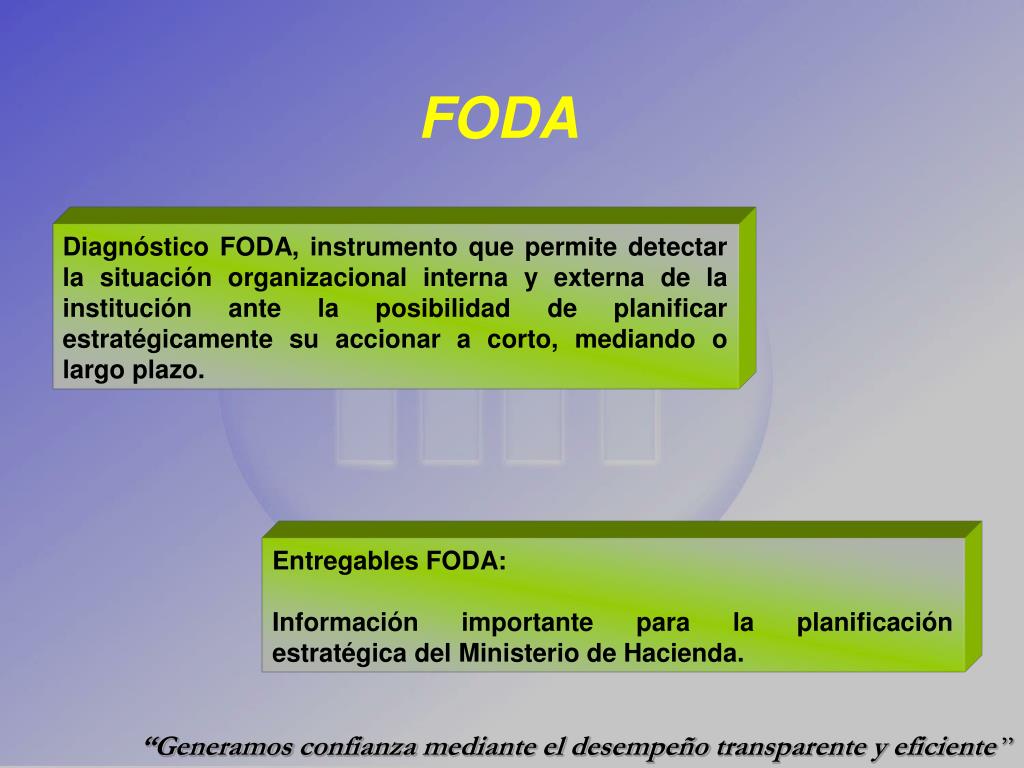 FODA

Diagnóstico FODA, instrumento que permite detectar la situación organizacional interna y externa de la institución ante la posibilidad de planificar estratégicamente su accionar a corto, mediando o largo plazo.

Entregables FODA:

Información importante para la planificación estratégica del Ministerio de Hacienda.

“Generamos confianza mediante el desempeño transparente y eficiente”